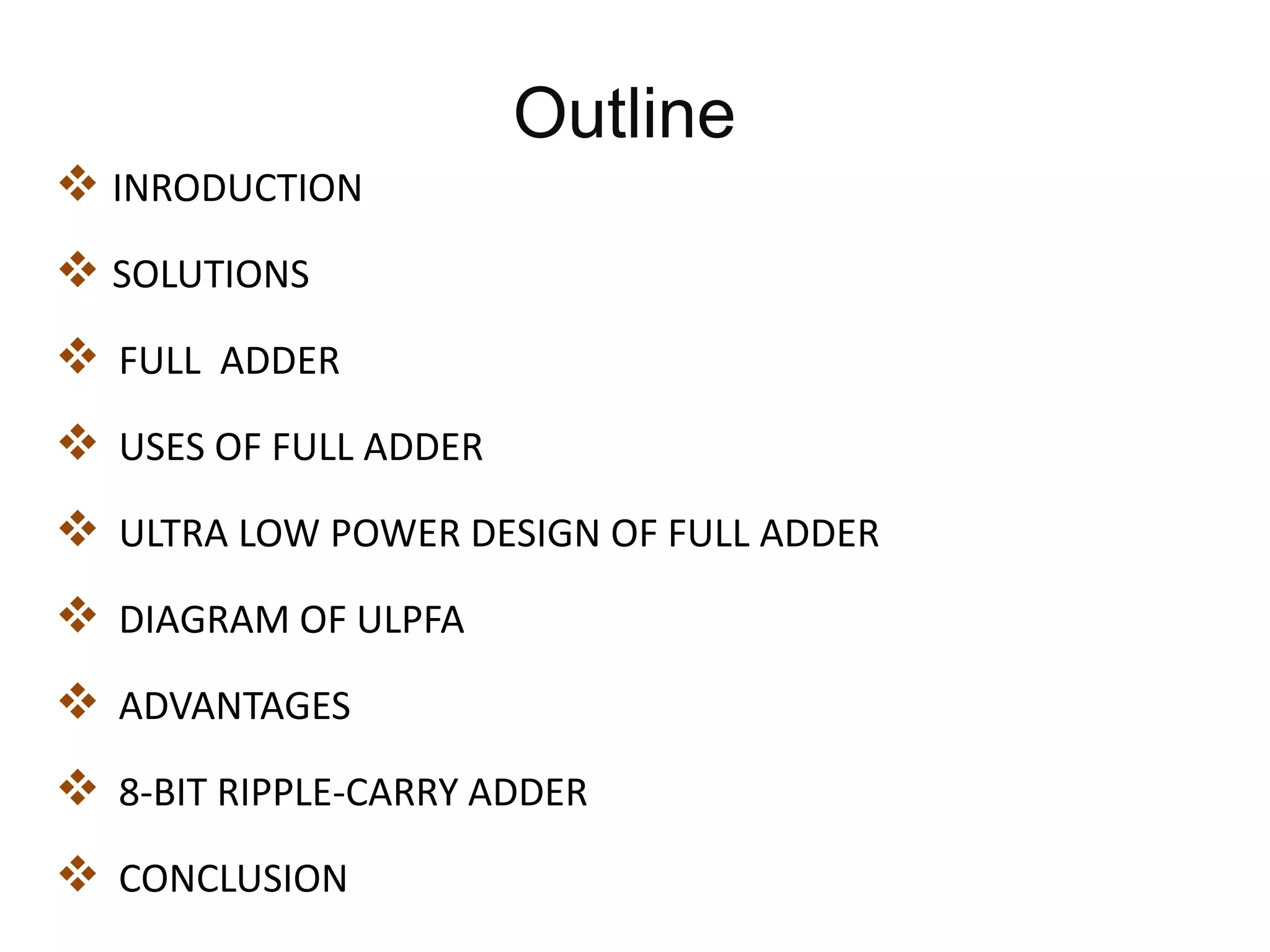 Outline

❖ INRODUCTION

❖ SOLUTIONS

❖ FULL ADDER

❖ USES OF FULL ADDER

❖ ULTRA LOW POWER DESIGN OF FULL ADDER

❖ DIAGRAM OF ULPFA

❖ ADVANTAGES

❖ 8-BIT RIPPLE-CARRY ADDER

❖ CONCLUSION